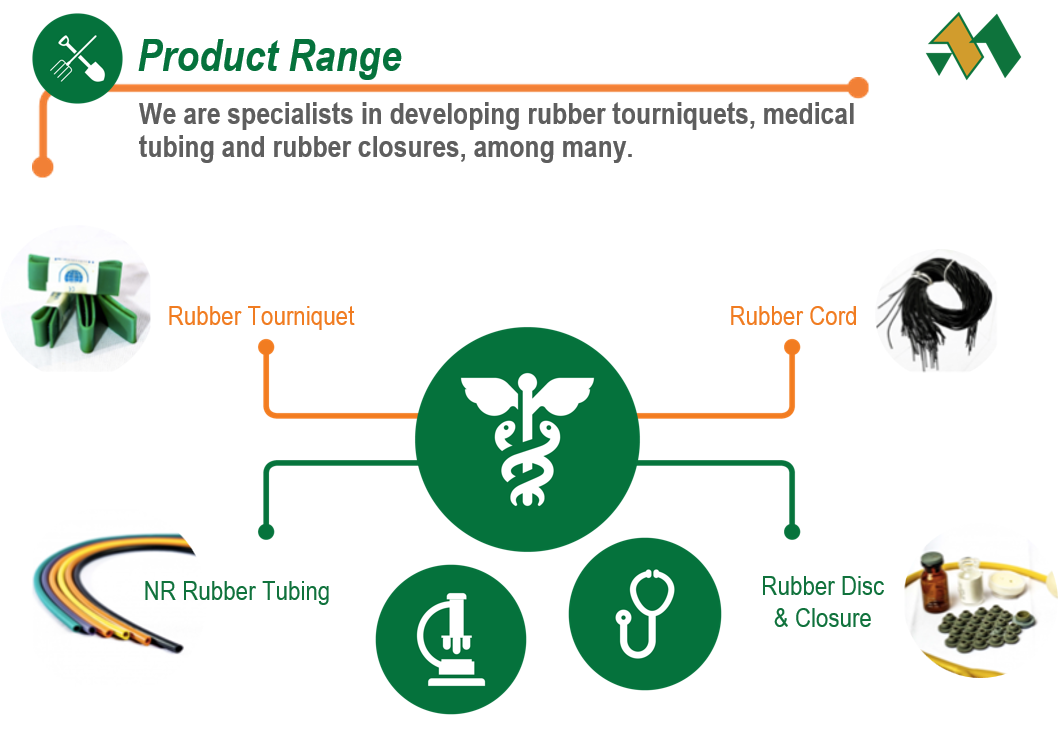 Product Range

We are specialists in developing rubber tourniquets, medical tubing and rubber closures, among many.

Rubber Tourniquet

Rubber Cord

NR Rubber Tubing

Rubber Disc & Closure